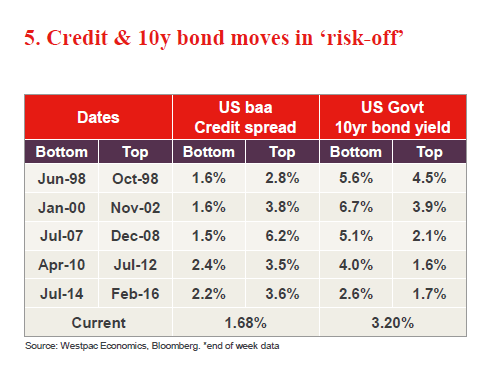 5. Credit & 10y bond moves in ‘risk-off’

| Dates | | US baa Credit spread | | US Govt 10yr bond yield | |
|---|---|---|---|---|---|
| Bottom | Top | Bottom | Top | Bottom | Top |
| Jun-98 | Oct-98 | 1.6% | 2.8% | 5.6% | 4.5% |
| Jan-00 | Nov-02 | 1.6% | 3.8% | 6.7% | 3.9% |
| Jul-07 | Dec-08 | 1.5% | 6.2% | 5.1% | 2.1% |
| Apr-10 | Jul-12 | 2.4% | 3.5% | 4.0% | 1.6% |
| Jul-14 | Feb-16 | 2.2% | 3.6% | 2.6% | 1.7% |
| Current | | 1.68% | | 3.20% | |

Source: Westpac Economics, Bloomberg. *end of week data